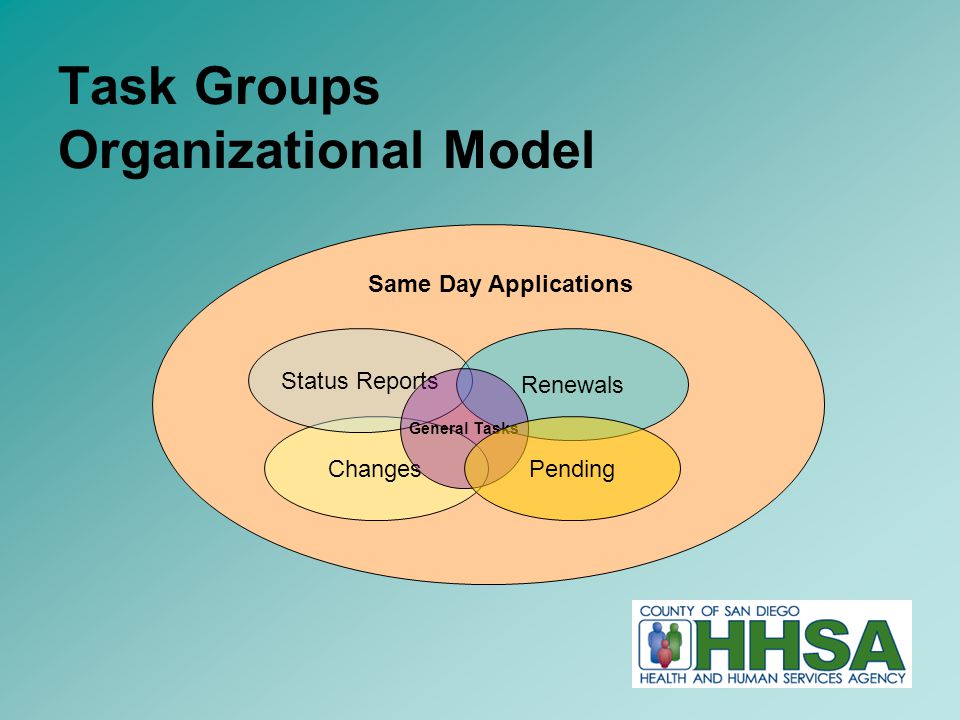 Task Groups
Organizational Model

Same Day Applications

Status Reports

Renewals

General Tasks

Changes

Pending

COUNTY OF SAN DIEGO
HHSA
HEALTH AND HUMAN SERVICES AGENCY